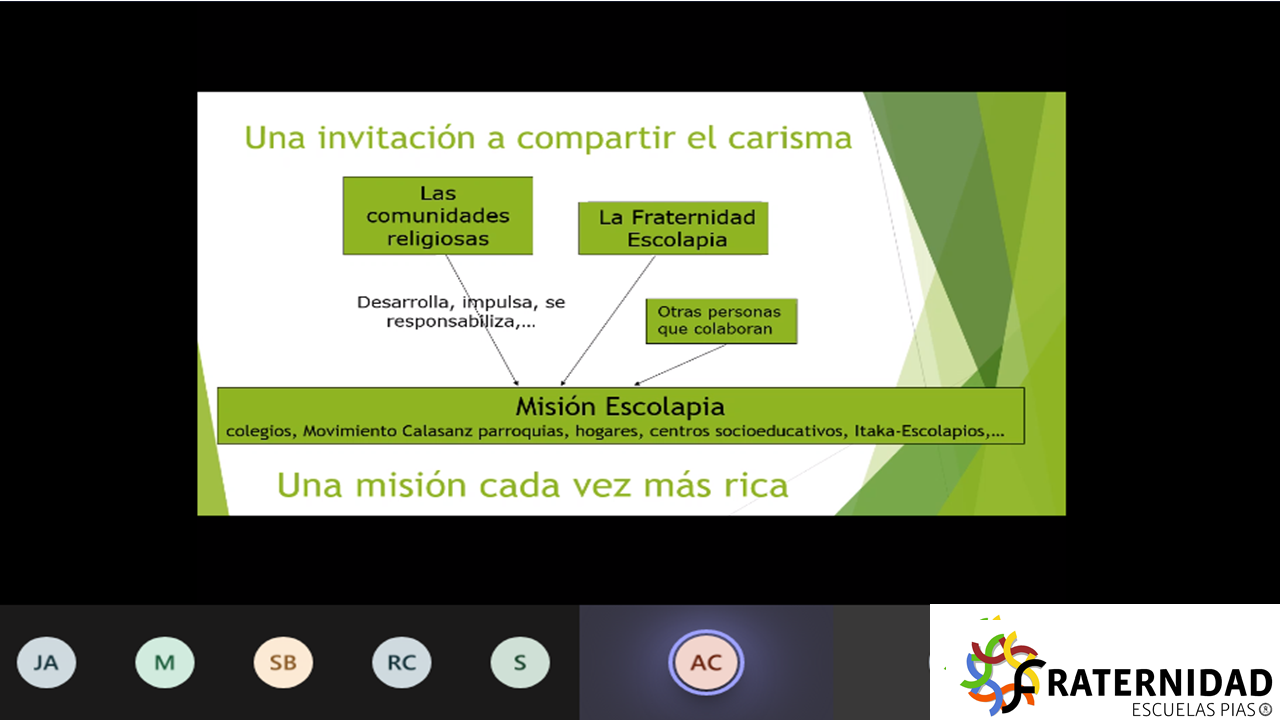 Una invitación a compartir el carisma

Las comunidades religiosas

La Fraternidad Escolapia

Desarrolla, impulsa, se responsabiliza,...

Otras personas que colaboran

Misión Escolapia
colegios, Movimiento Calasanz parroquias, hogares, centros socioeducativos, Itaka-Escolapios,...

Una misión cada vez más rica

JA M SB RC S AC

FRATERNIDAD
ESCUELAS PIAS